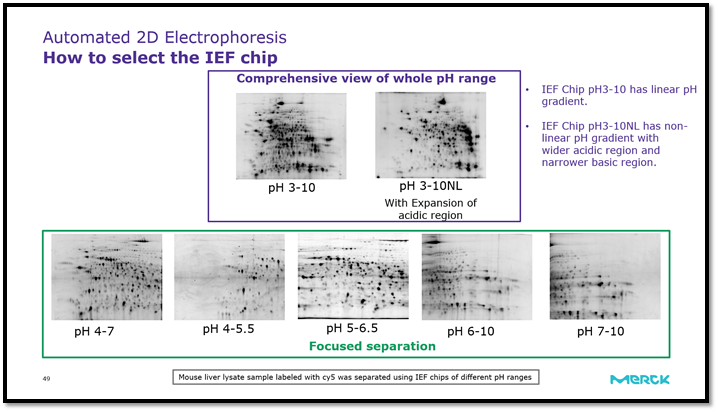 Automated 2D Electrophoresis
How to select the IEF chip

Comprehensive view of whole pH range

pH 3-10

pH 3-10NL
With Expansion of acidic region

• IEF Chip pH3-10 has linear pH gradient.

• IEF Chip pH3-10NL has non-linear pH gradient with wider acidic region and narrower basic region.

pH 4-7

pH 4-5.5

pH 5-6.5

pH 6-10

pH 7-10

Focused separation

49

Mouse liver lysate sample labeled with cy5 was separated using IEF chips of different pH ranges

MERCK